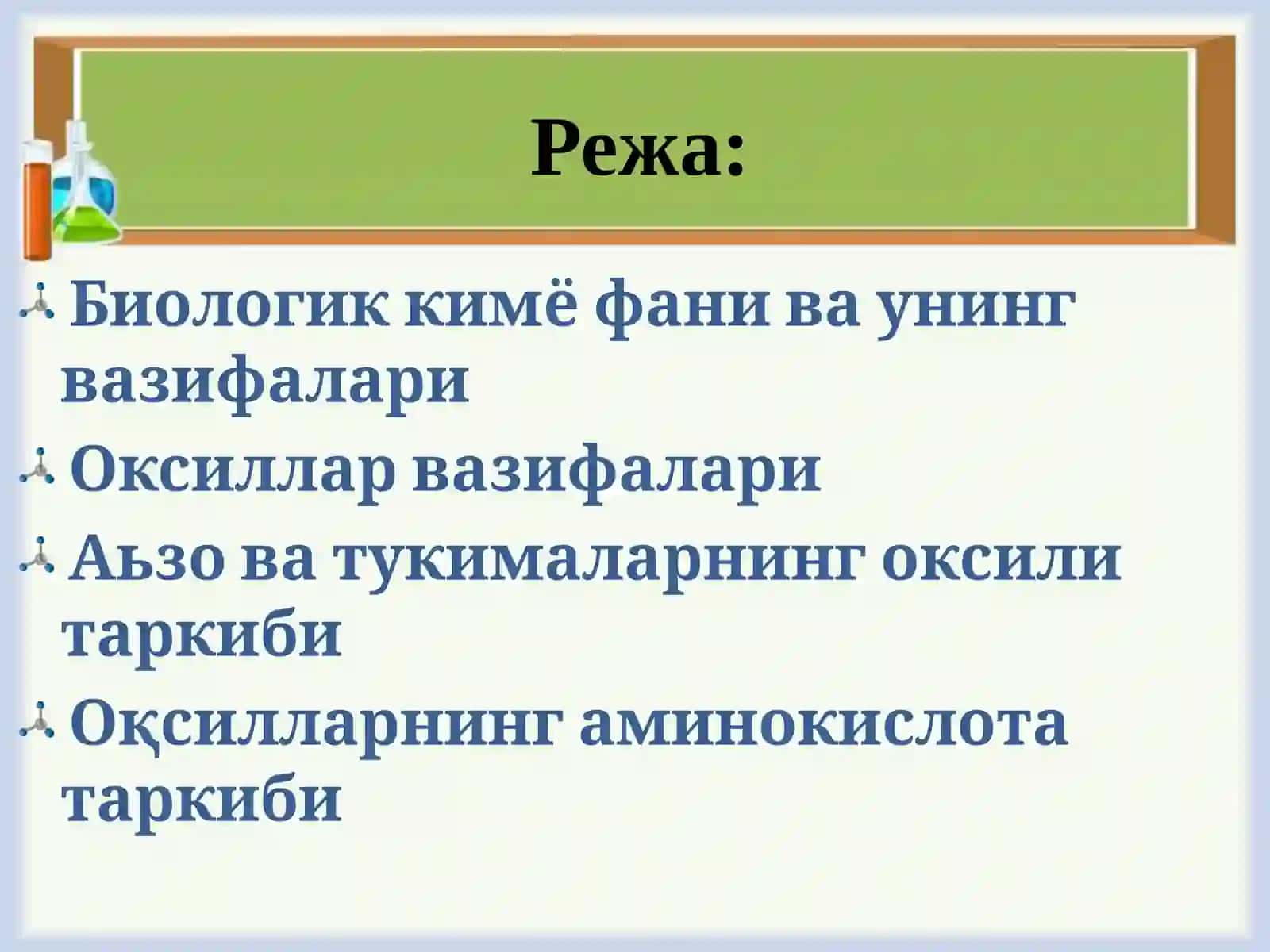 Режа:

Биологик кимё фани ва унинг вазифалари

Оксиллар вазифалари

Аьзо ва тукималарнинг оксили таркиби

Оқсилларнинг аминокислота таркиби